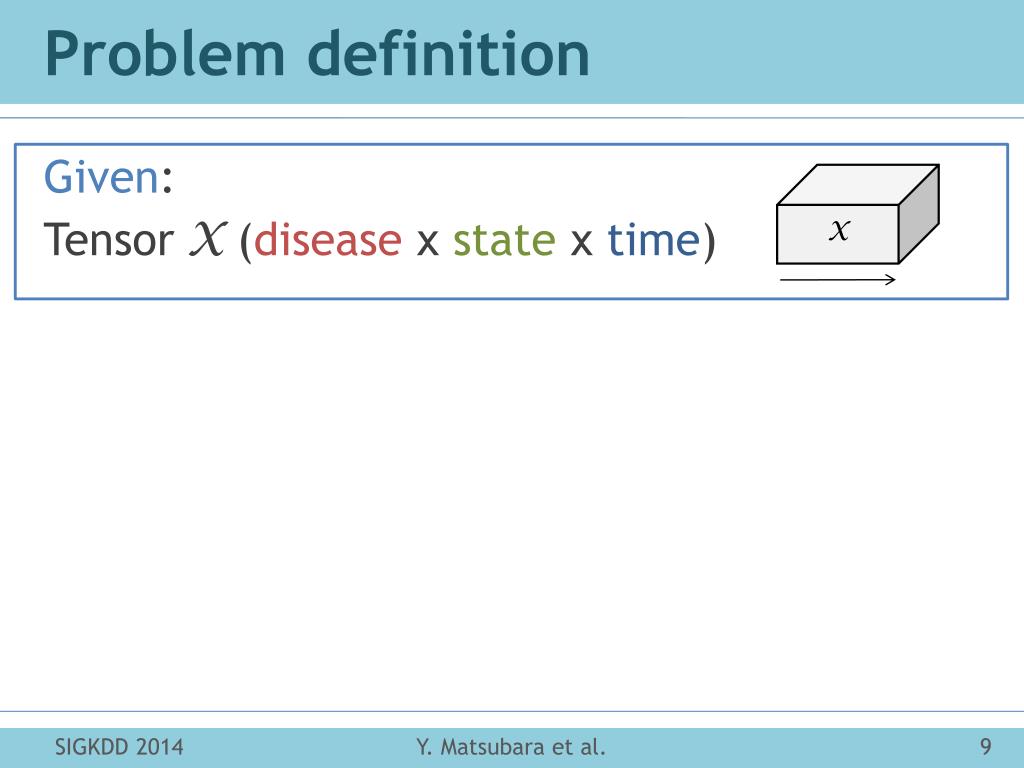 Problem definition

Given:
Tensor $\mathcal{X}$ (disease x state x time)

$x$

SIGKDD 2014 Y. Matsubara et al. 9